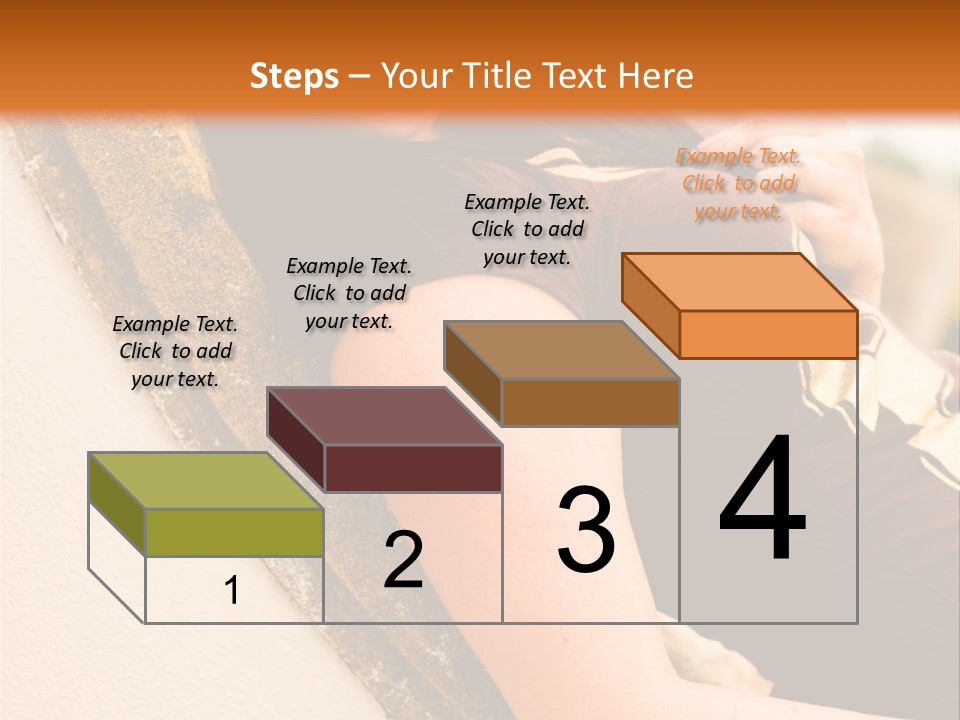 Steps – Your Title Text Here

Example Text. Click to add your text.

Example Text. Click to add your text.

Example Text. Click to add your text.

Example Text. Click to add your text.

1

2

3

4